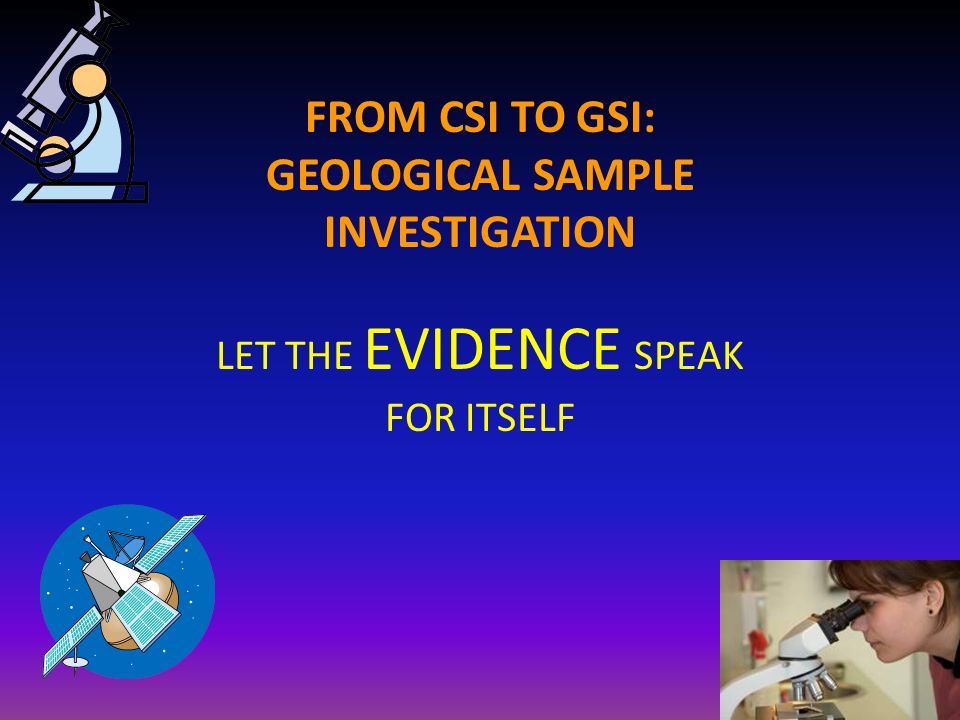 FROM CSI TO GSI:
GEOLOGICAL SAMPLE
INVESTIGATION

LET THE EVIDENCE SPEAK
FOR ITSELF